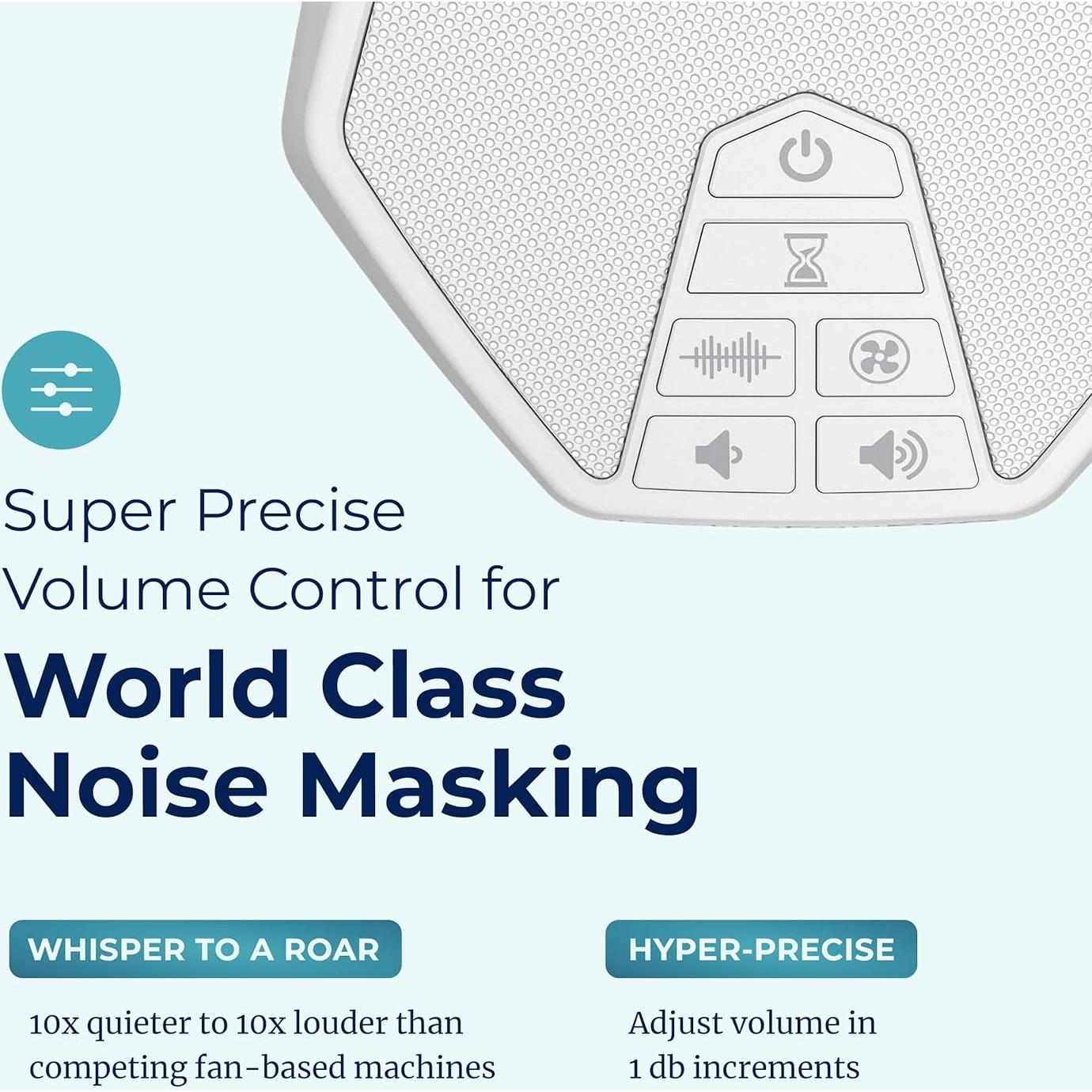 Super Precise Volume Control for

World Class Noise Masking

WHISPER TO A ROAR

10x quieter to 10x louder than competing fan-based machines

HYPER-PRECISE

Adjust volume in 1 db increments